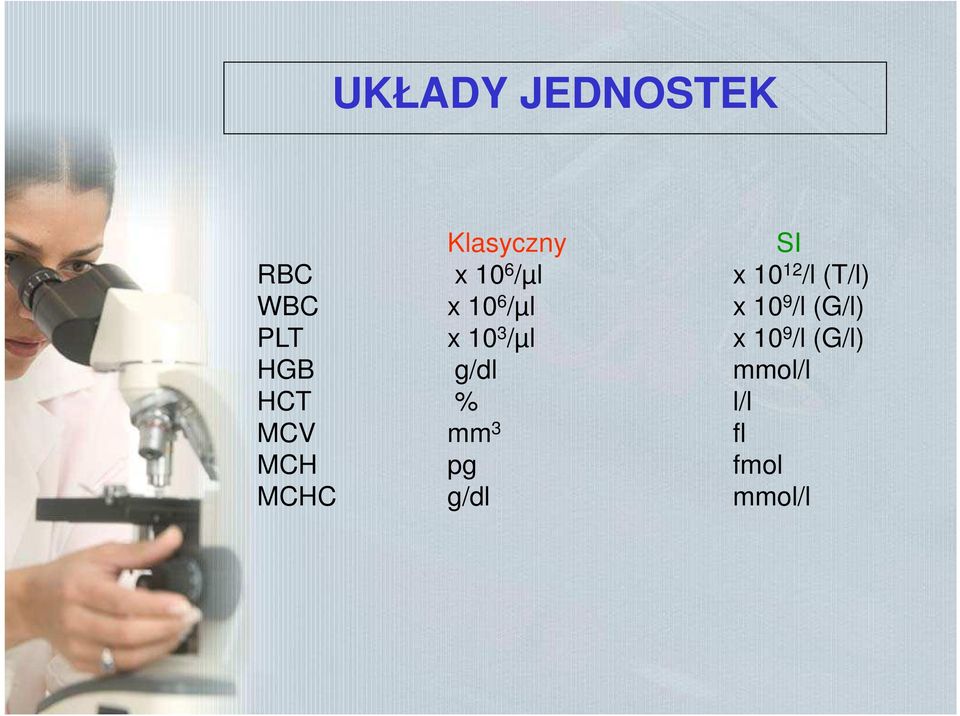 UKŁADY JEDNOSTEK

|  | Klasyczny | SI |
|---|---|---|
| RBC | x $10^6$/µl | x $10^{12}$/l (T/l) |
| WBC | x $10^6$/µl | x $10^9$/l (G/l) |
| PLT | x $10^3$/µl | x $10^9$/l (G/l) |
| HGB | g/dl | mmol/l |
| HCT | % | l/l |
| MCV | $mm^3$ | fl |
| MCH | pg | fmol |
| MCHC | g/dl | mmol/l |